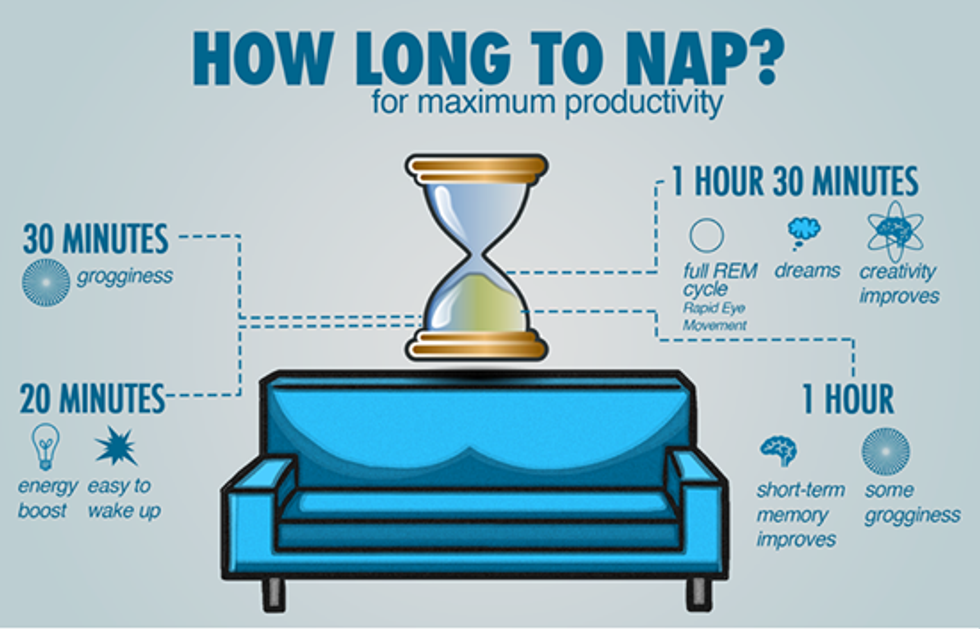 HOW LONG TO NAP?
for maximum productivity

30 MINUTES
grogginess

20 MINUTES
energy boost
easy to wake up

1 HOUR 30 MINUTES
full REM cycle
Rapid Eye Movement
dreams
creativity improves

1 HOUR
short-term memory improves
some grogginess